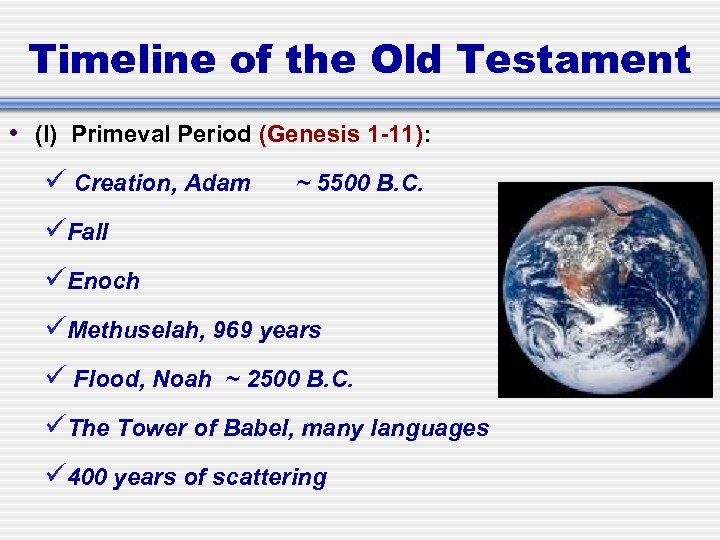 Timeline of the Old Testament

• (I) Primeval Period (Genesis 1-11):

✓ Creation, Adam ~ 5500 B.C.

✓ Fall

✓ Enoch

✓ Methuselah, 969 years

✓ Flood, Noah ~ 2500 B.C.

✓ The Tower of Babel, many languages

✓ 400 years of scattering